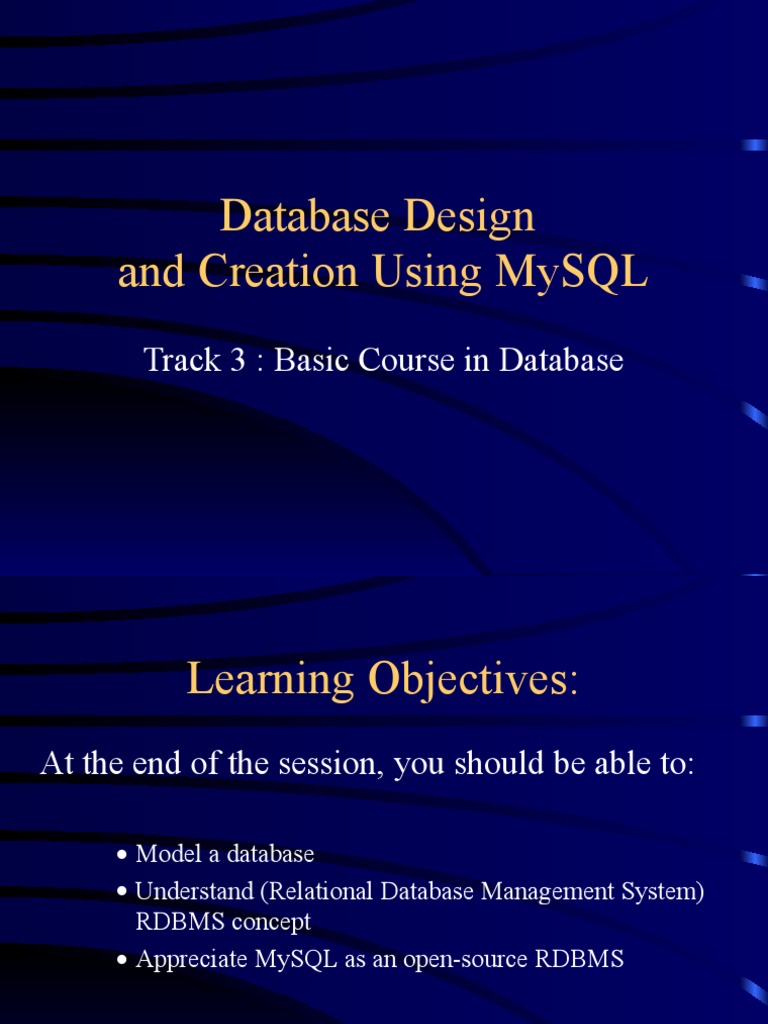 Database Design
and Creation Using MySQL

Track 3 : Basic Course in Database

Learning Objectives:

At the end of the session, you should be able to:

• Model a database
• Understand (Relational Database Management System) RDBMS concept
• Appreciate MySQL as an open-source RDBMS